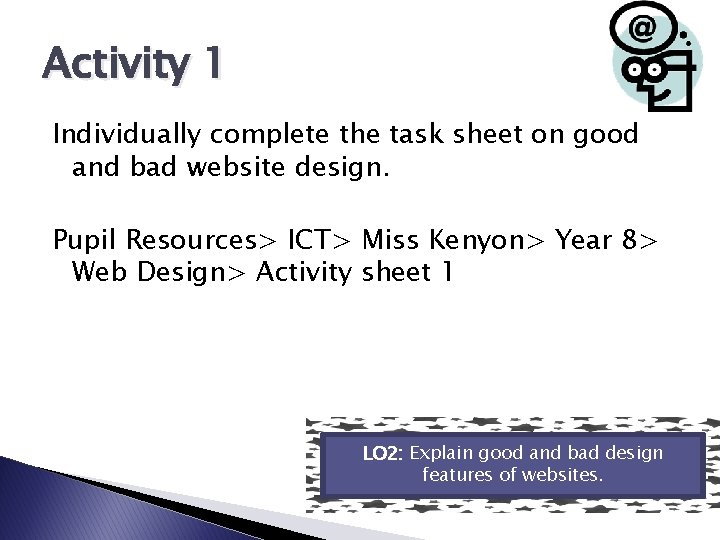 Activity 1

@

Individually complete the task sheet on good and bad website design.

Pupil Resources> ICT> Miss Kenyon> Year 8> Web Design> Activity sheet 1

LO2: Explain good and bad design features of websites.